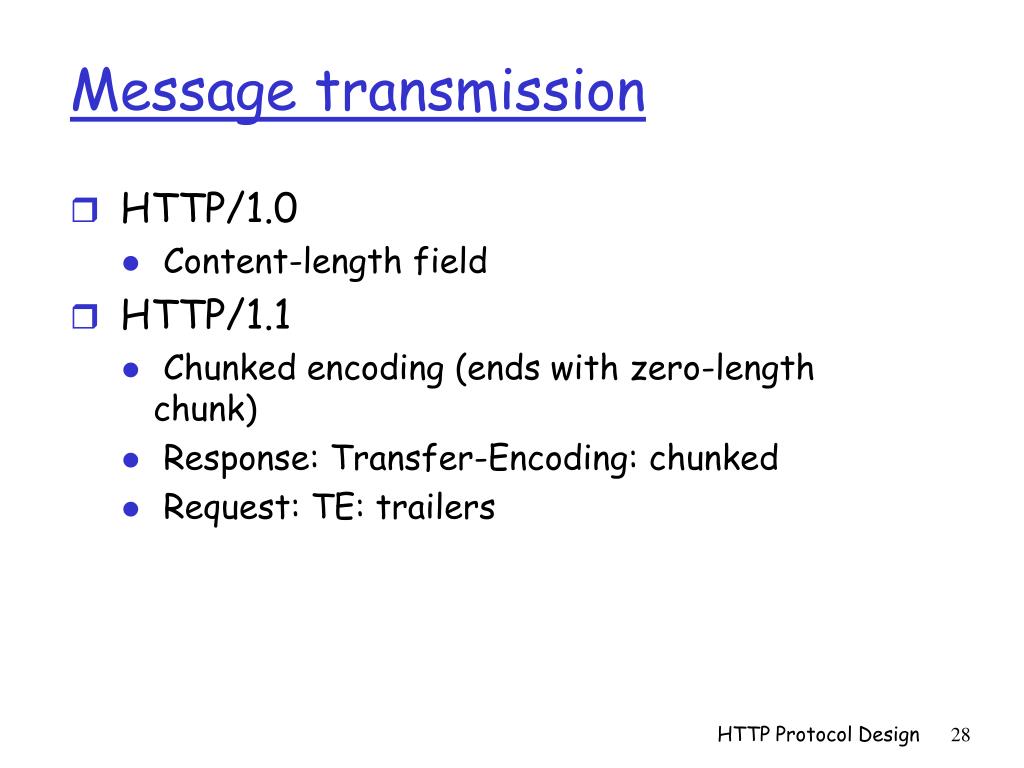 Message transmission

HTTP/1.0

Content-length field

HTTP/1.1

Chunked encoding (ends with zero-length chunk)

Response: Transfer-Encoding: chunked

Request: TE: trailers

HTTP Protocol Design 28